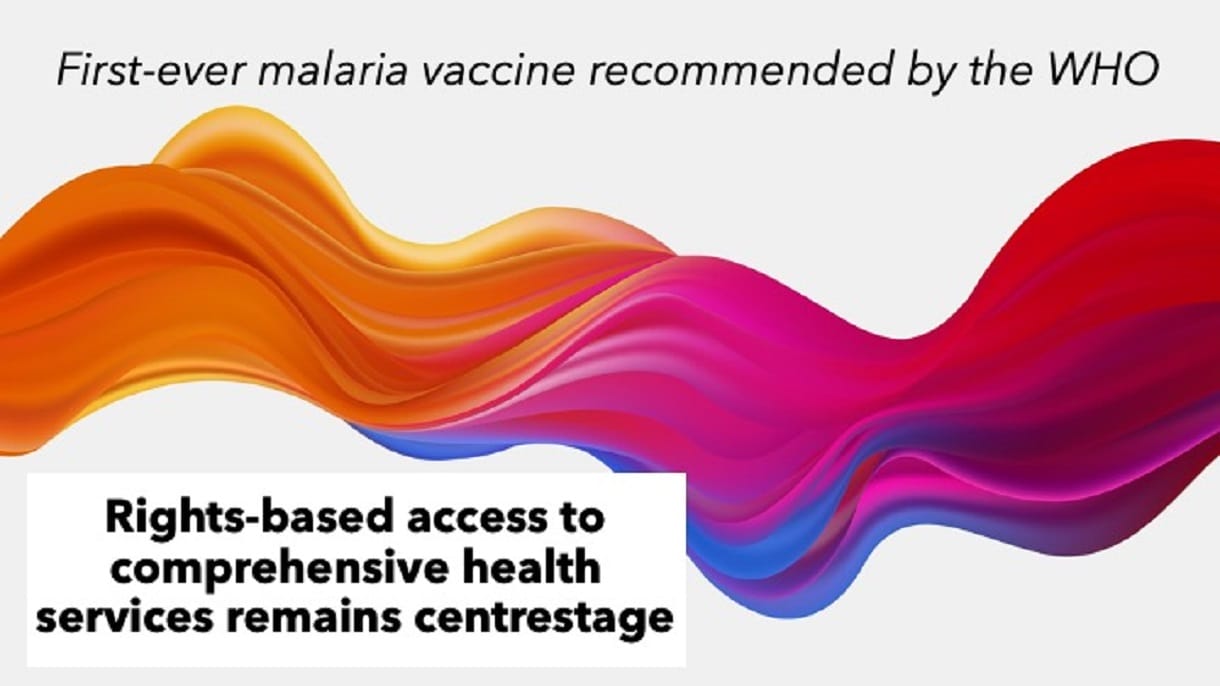 First-ever malaria vaccine recommended by the WHO

Rights-based access to comprehensive health services remains centrestage